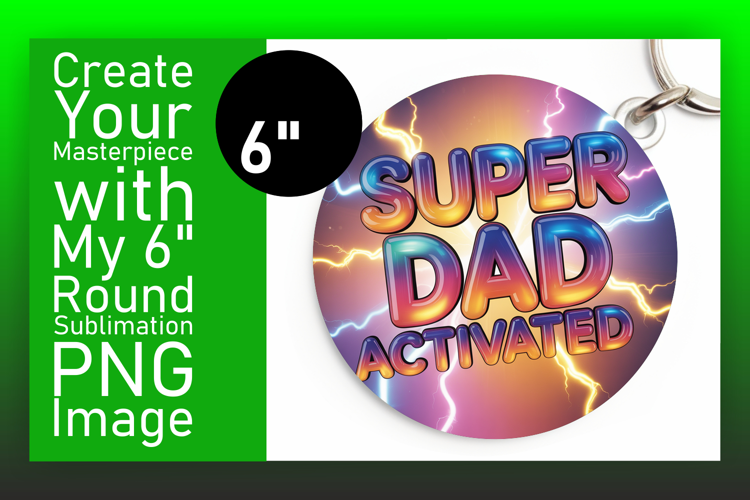 Create Your Masterpiece with My 6" Round Sublimation PNG Image

6"

SUPER DAD ACTIVATED